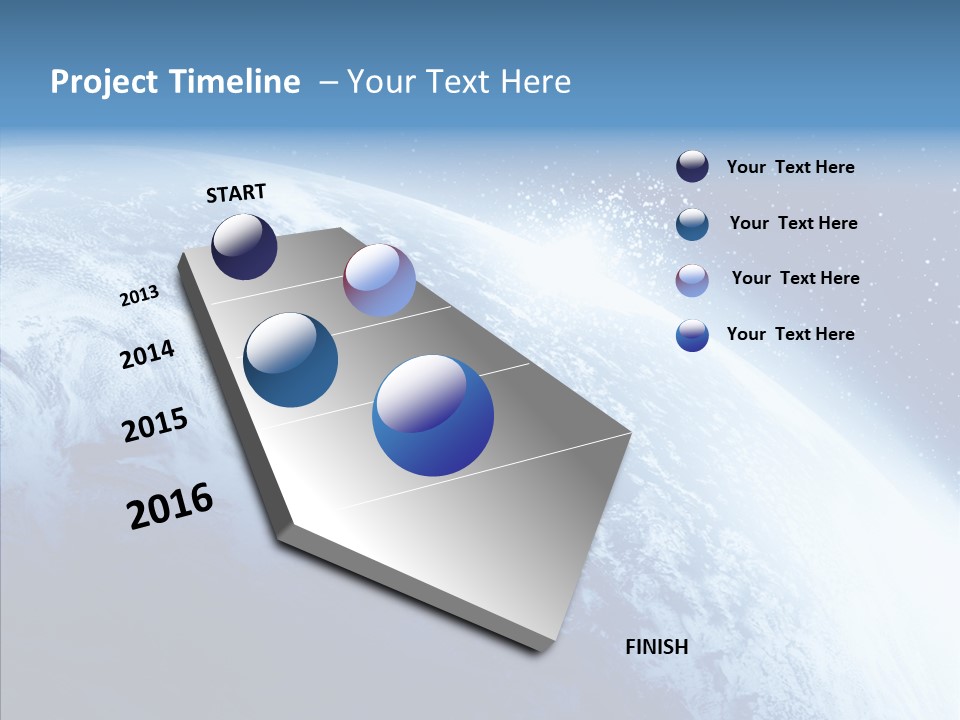 Project Timeline – Your Text Here

START

2013

2014

2015

2016

FINISH

Your Text Here

Your Text Here

Your Text Here

Your Text Here